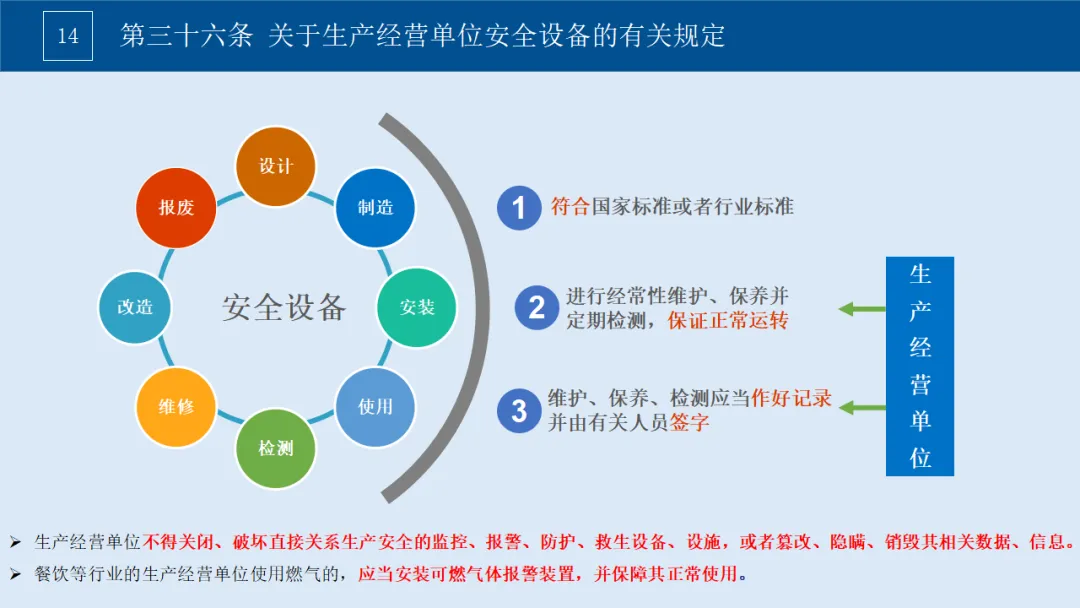 14 第三十六条 关于生产经营单位安全设备的有关规定

设计
制造
安装
使用
检测
维修
改造
报废
安全设备

1 符合国家标准或者行业标准

2 进行经常性维护、保养并定期检测，保证正常运转

3 维护、保养、检测应当作好记录并由有关人员签字

生产经营单位

➢ 生产经营单位不得关闭、破坏直接关系生产安全的监控、报警、防护、救生设备、设施，或者篡改、隐瞒、销毁其相关数据、信息。
➢ 餐饮等行业的生产经营单位使用燃气的，应当安装可燃气体报警装置，并保障其正常使用。